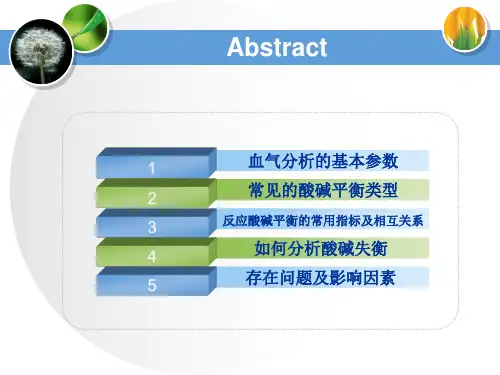 Abstract

1 血气分析的基本参数

2 常见的酸碱平衡类型

3 反应酸碱平衡的常用指标及相互关系

4 如何分析酸碱失衡

5 存在问题及影响因素